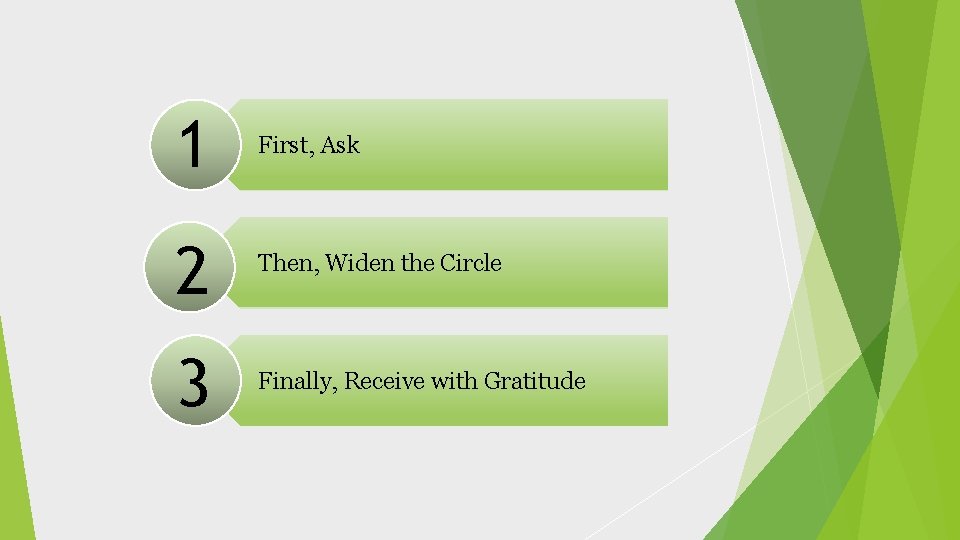 1 First, Ask

2 Then, Widen the Circle

3 Finally, Receive with Gratitude